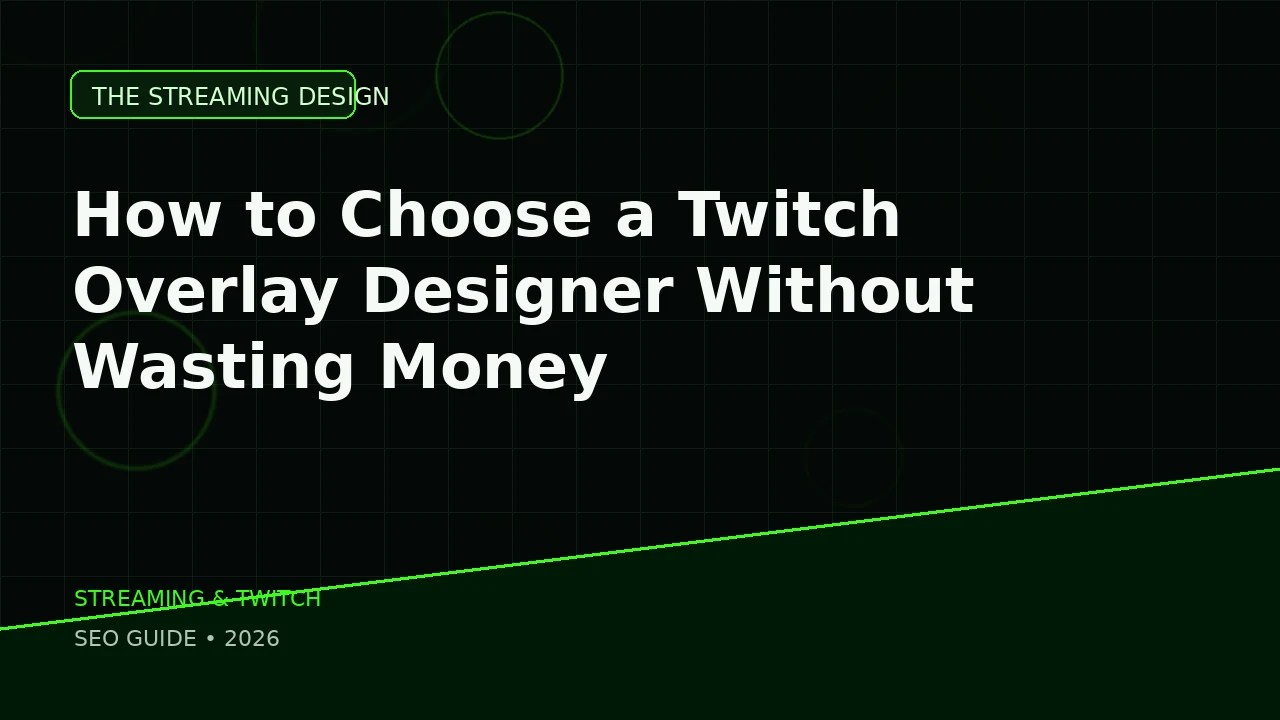 THE STREAMING DESIGN

How to Choose a Twitch Overlay Designer Without Wasting Money

STREAMING & TWITCH

SEO GUIDE • 2026